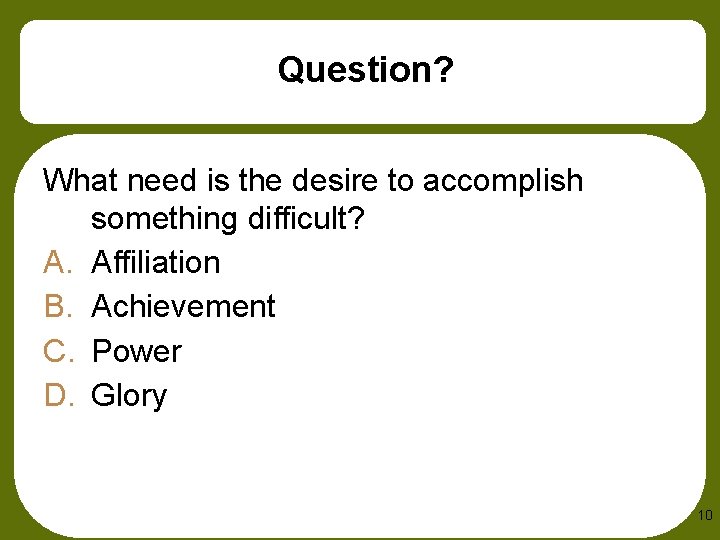 Question?

What need is the desire to accomplish something difficult?

A. Affiliation
B. Achievement
C. Power
D. Glory

10